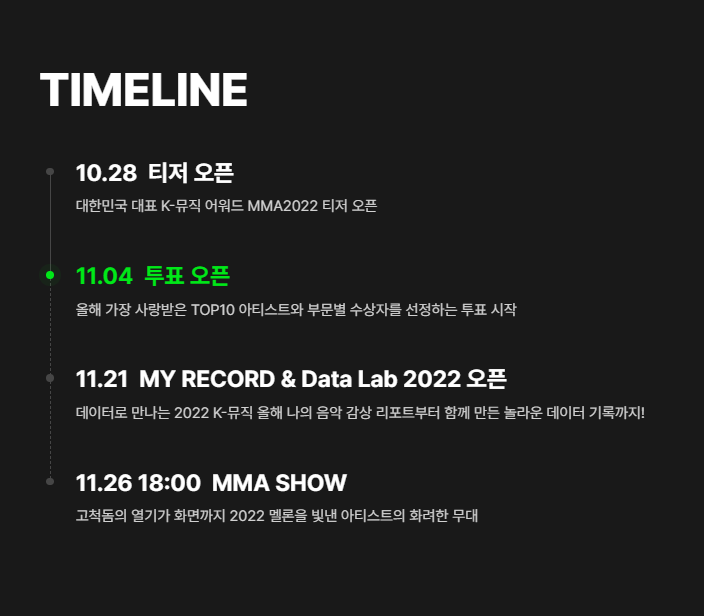 TIMELINE

10.28 티저 오픈

대한민국 대표 K-뮤직 어워드 MMA2022 티저 오픈

11.04 투표 오픈

올해 가장 사랑받은 TOP10 아티스트와 부문별 수상자를 선정하는 투표 시작

11.21 MY RECORD & Data Lab 2022 오픈

데이터로 만나는 2022 K-뮤직 올해 나의 음악 감상 리포트부터 함께 만든 놀라운 데이터 기록까지!

11.26 18:00 MMA SHOW

고척돔의 열기가 화면까지 2022 멜론을 빛낸 아티스트의 화려한 무대